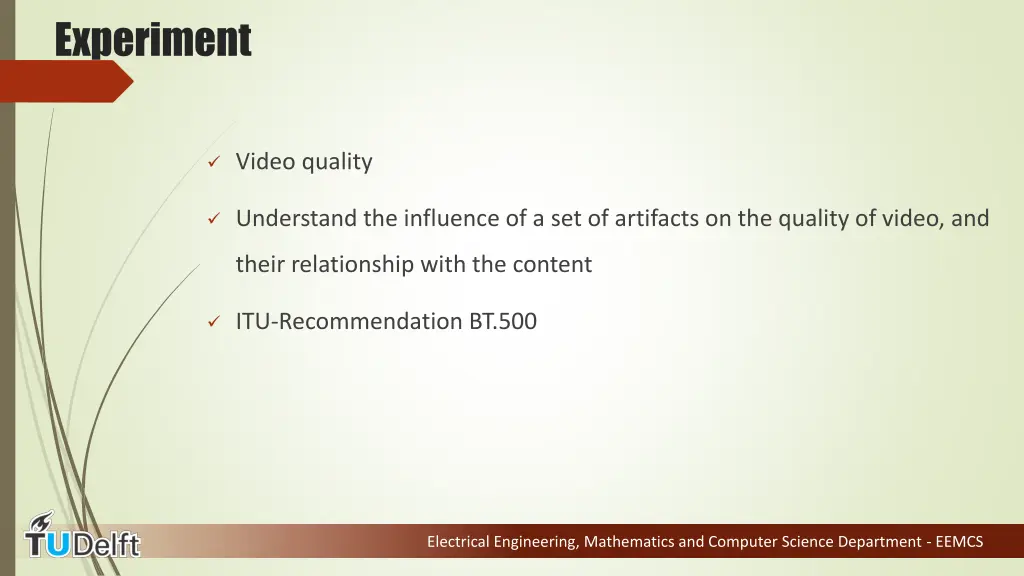 Experiment

✓ Video quality

✓ Understand the influence of a set of artifacts on the quality of video, and their relationship with the content

✓ ITU-Recommendation BT.500

TUDelft

Electrical Engineering, Mathematics and Computer Science Department - EEMCS